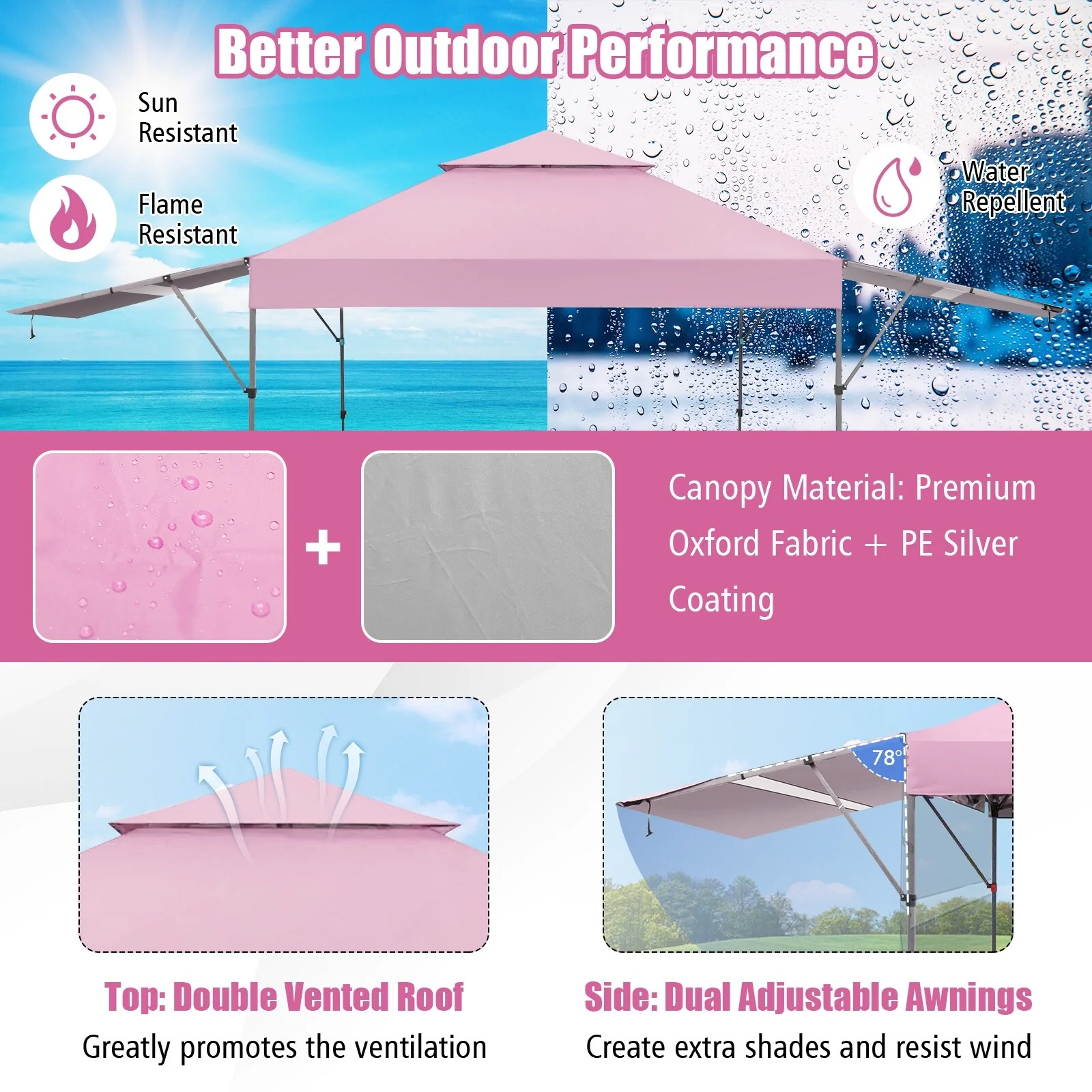 Better Outdoor Performance

Sun Resistant

Flame Resistant

Water Repellent

+

Canopy Material: Premium Oxford Fabric + PE Silver Coating

78°

Top: Double Vented Roof
Greatly promotes the ventilation

Side: Dual Adjustable Awnings
Create extra shades and resist wind